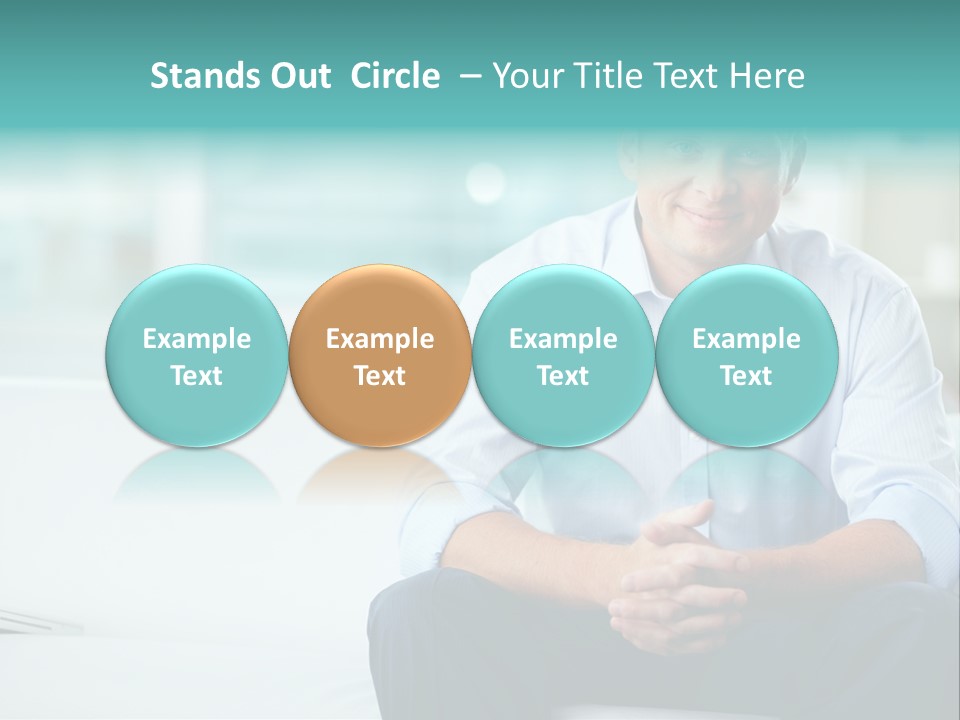 Stands Out Circle – Your Title Text Here

Example Text

Example Text

Example Text

Example Text